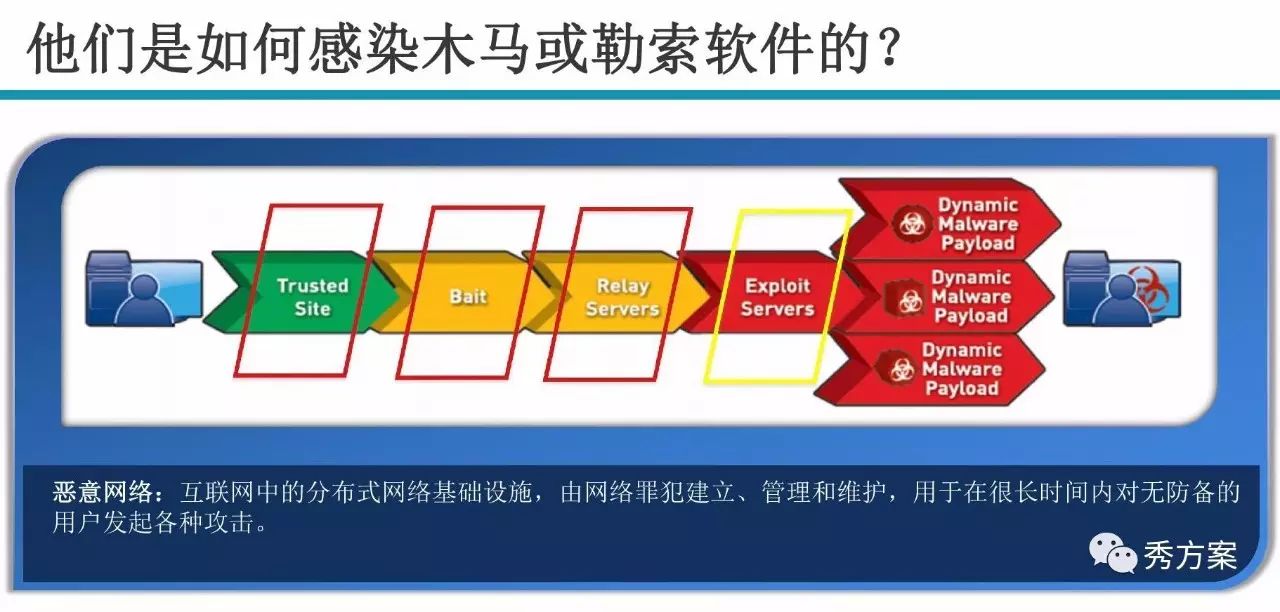 他们是如何感染木马或勒索软件的？

Trusted Site

Bait

Relay Servers

Exploit Servers

Dynamic Malware Payload

Dynamic Malware Payload

Dynamic Malware Payload

恶意网络：互联网中的分布式网络基础设施，由网络罪犯建立、管理和维护，用于在很长时间内对无防备的用户发起各种攻击。

秀方案